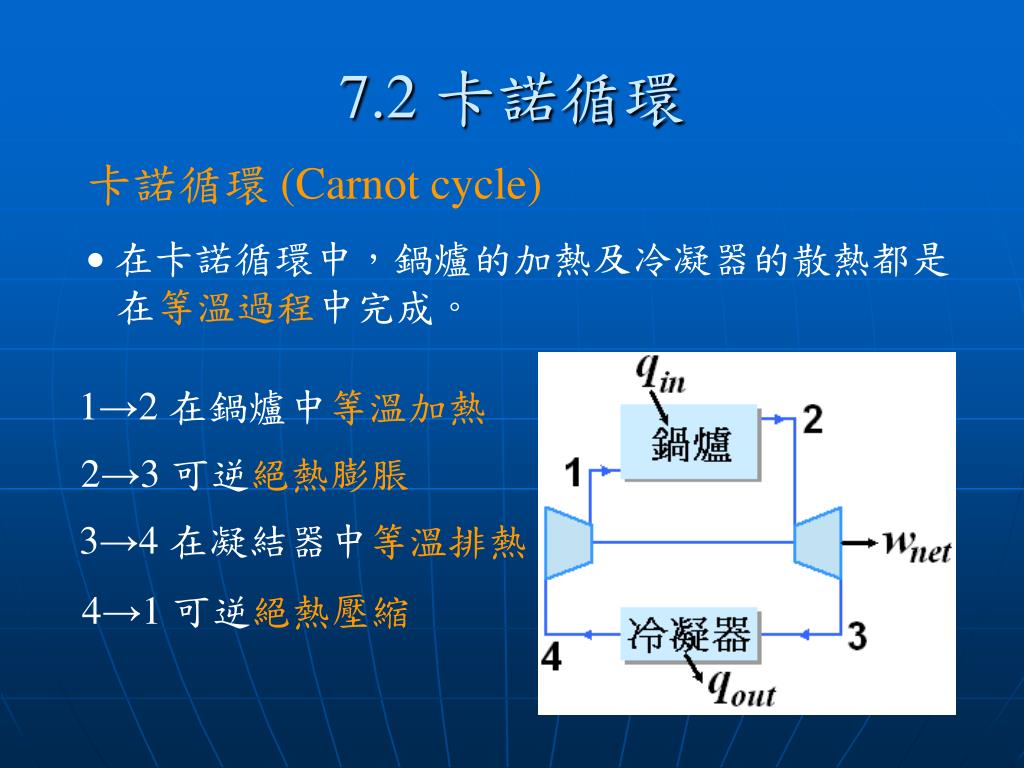 7.2 卡諾循環

卡諾循環 (Carnot cycle)

• 在卡諾循環中，鍋爐的加熱及冷凝器的散熱都是在等溫過程中完成。

1→2 在鍋爐中等溫加熱

2→3 可逆絕熱膨脹

3→4 在凝結器中等溫排熱

4→1 可逆絕熱壓縮

$q_{in}$

鍋爐

2

1

$w_{net}$

冷凝器

3

4

$q_{out}$